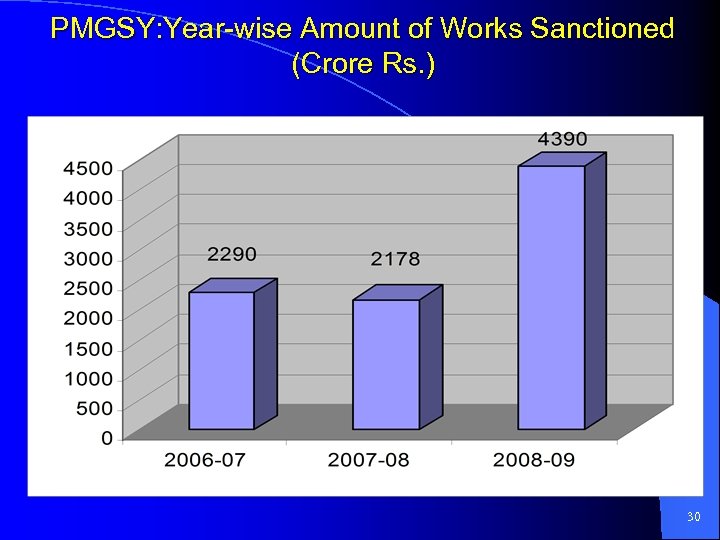 PMGSY:Year-wise Amount of Works Sanctioned (Crore Rs.)

4500
4000
3500
3000
2500
2000
1500
1000
500
0

2290
2178
4390

2006-07
2007-08
2008-09

30